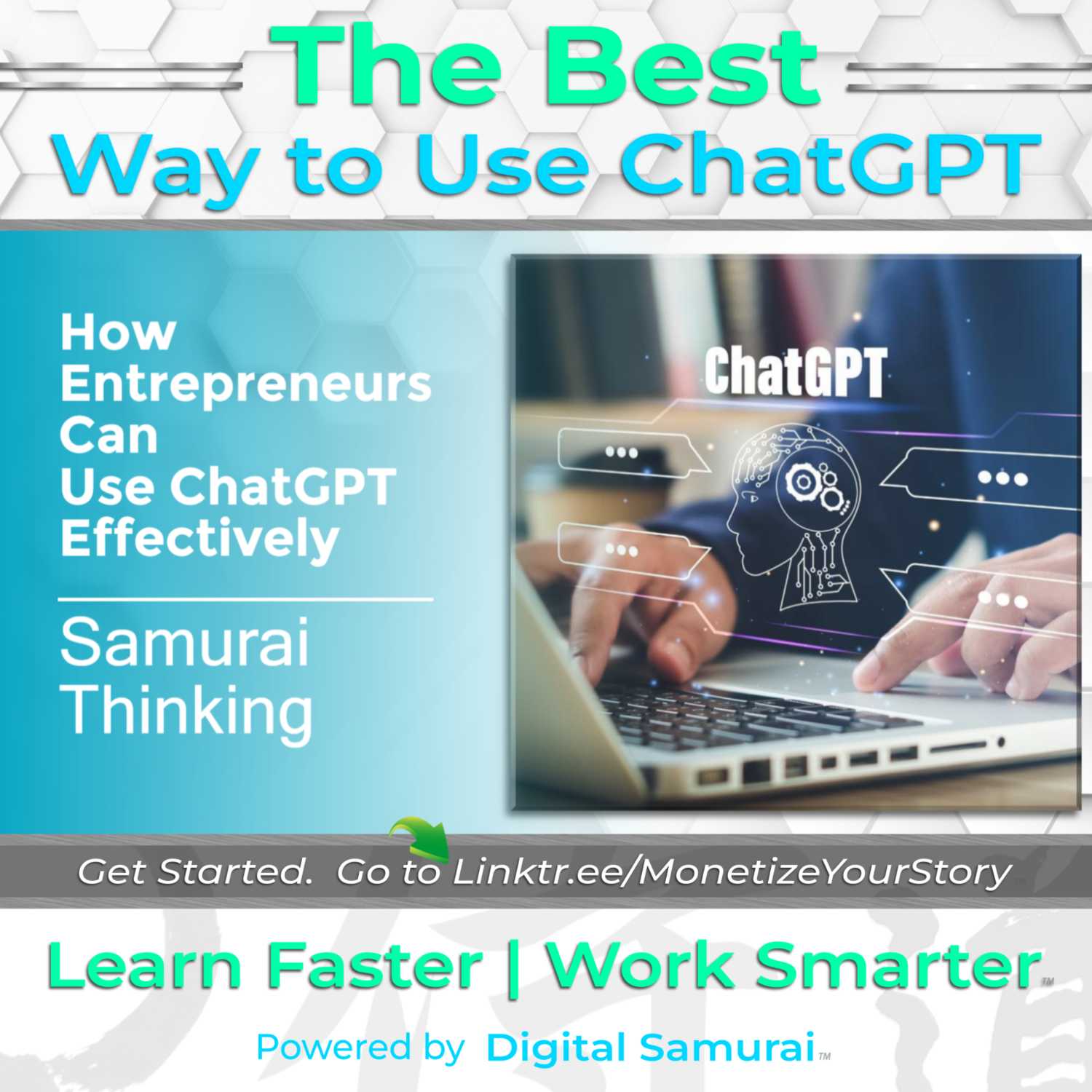 The Best
Way to Use ChatGPT

How Entrepreneurs Can Use ChatGPT Effectively

Samurai Thinking

ChatGPT

Get Started. Go to Linktr.ee/MonetizeYourStory

Learn Faster | Work Smarter™

Powered by Digital Samurai™